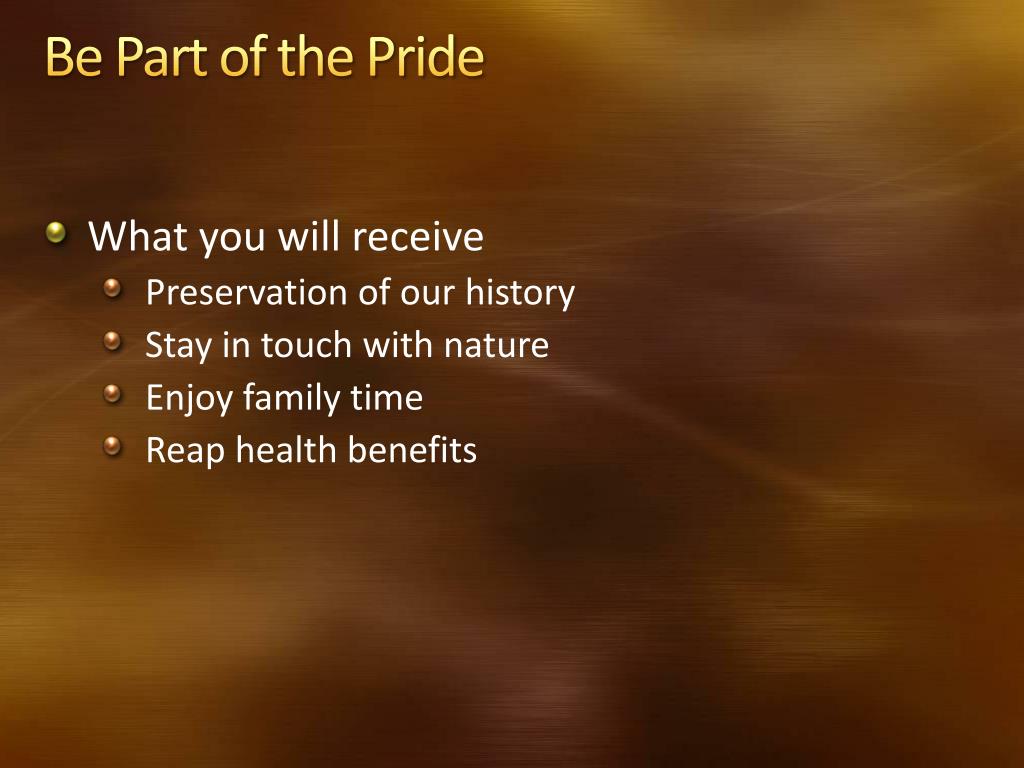 Be Part of the Pride

- What you will receive
  - Preservation of our history
  - Stay in touch with nature
  - Enjoy family time
  - Reap health benefits